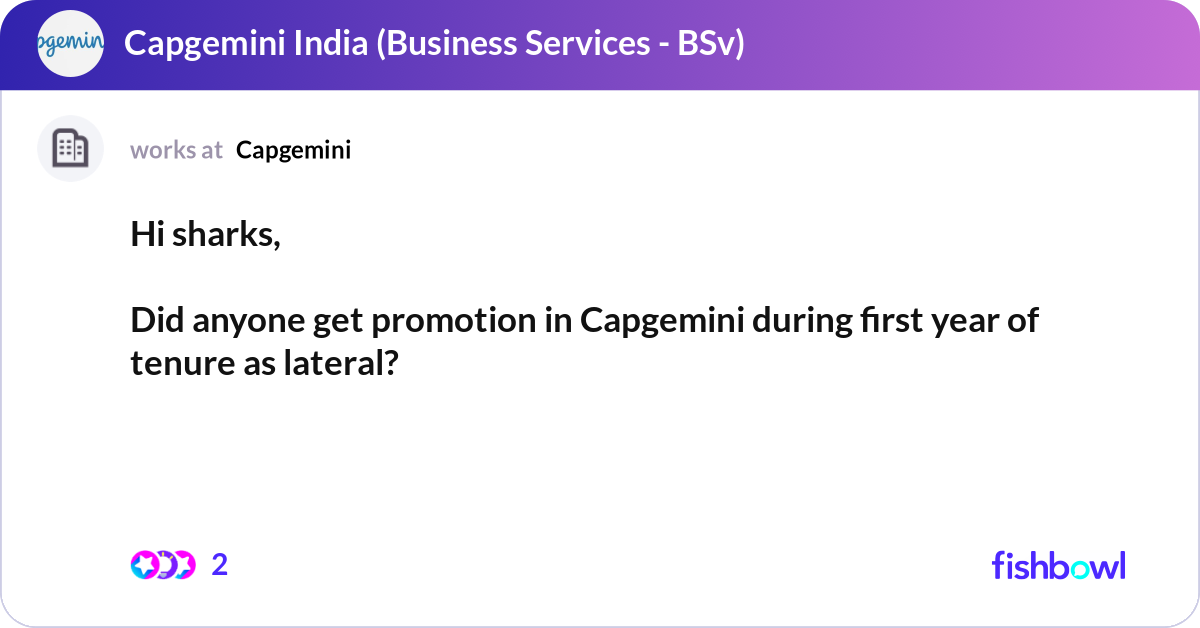 pgemin

Capgemini India (Business Services - BSv)

works at Capgemini

Hi sharks,

Did anyone get promotion in Capgemini during first year of tenure as lateral?

2

fishbowl